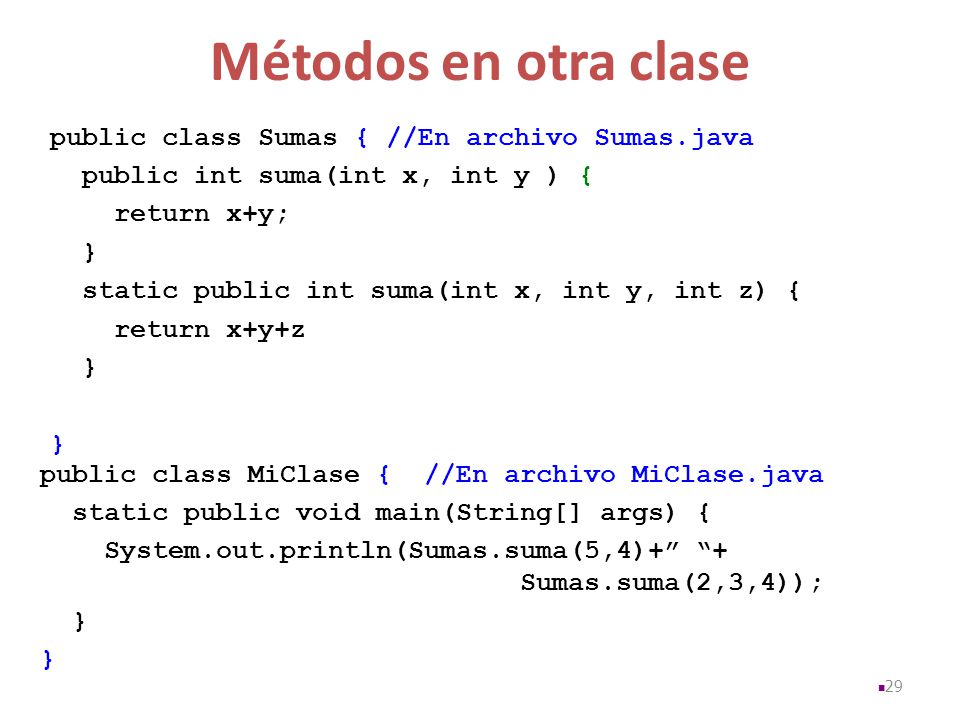 Métodos en otra clase

public class Sumas { //En archivo Sumas.java
  public int suma(int x, int y ) {
    return x+y;
  }
  static public int suma(int x, int y, int z) {
    return x+y+z
  }

}
public class MiClase { //En archivo MiClase.java
  static public void main(String[] args) {
    System.out.println(Sumas.suma(5,4)+” “+
                               Sumas.suma(2,3,4));
  }
}

29